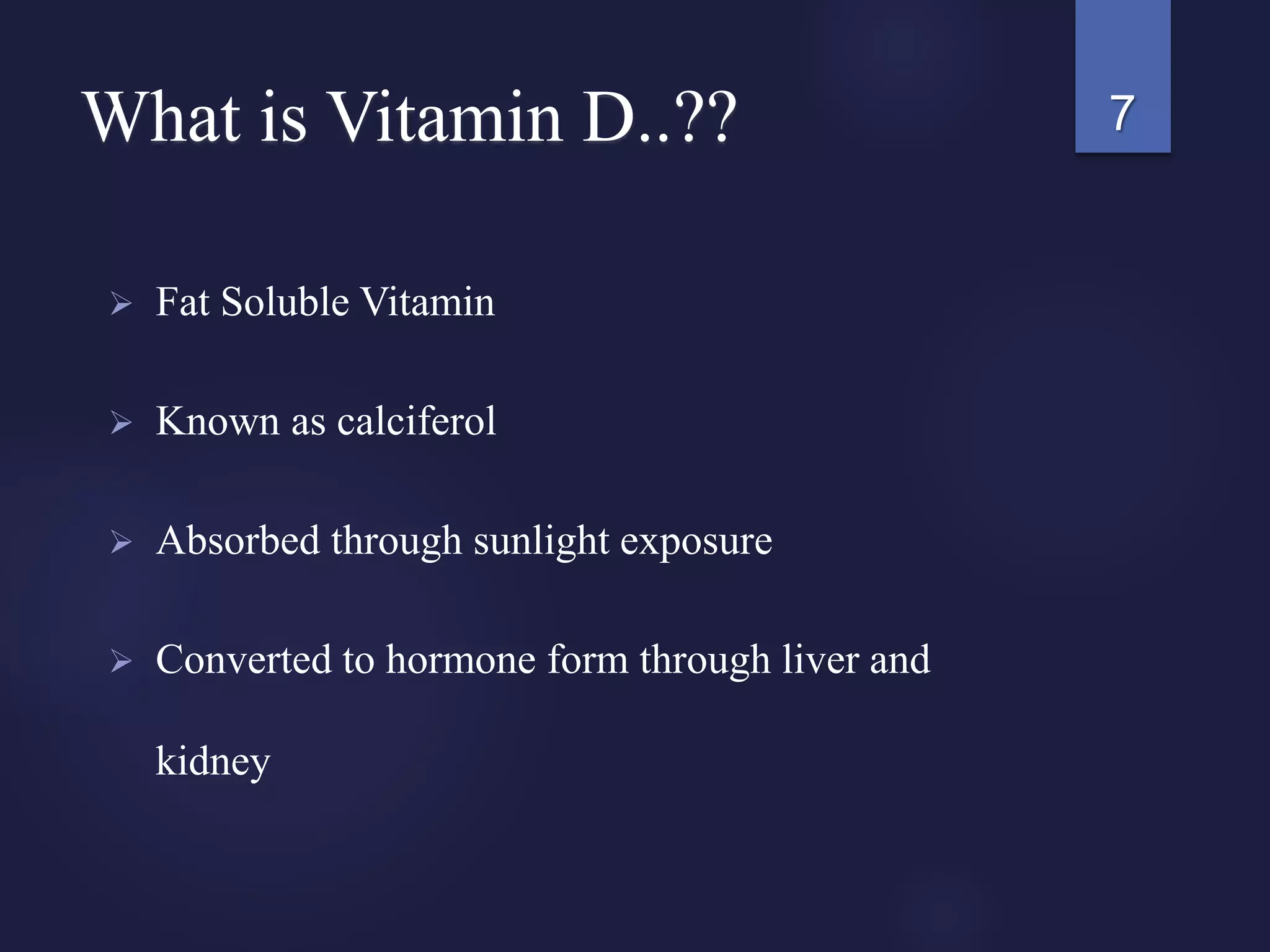 What is Vitamin D..??

7

➢ Fat Soluble Vitamin

➢ Known as calciferol

➢ Absorbed through sunlight exposure

➢ Converted to hormone form through liver and kidney